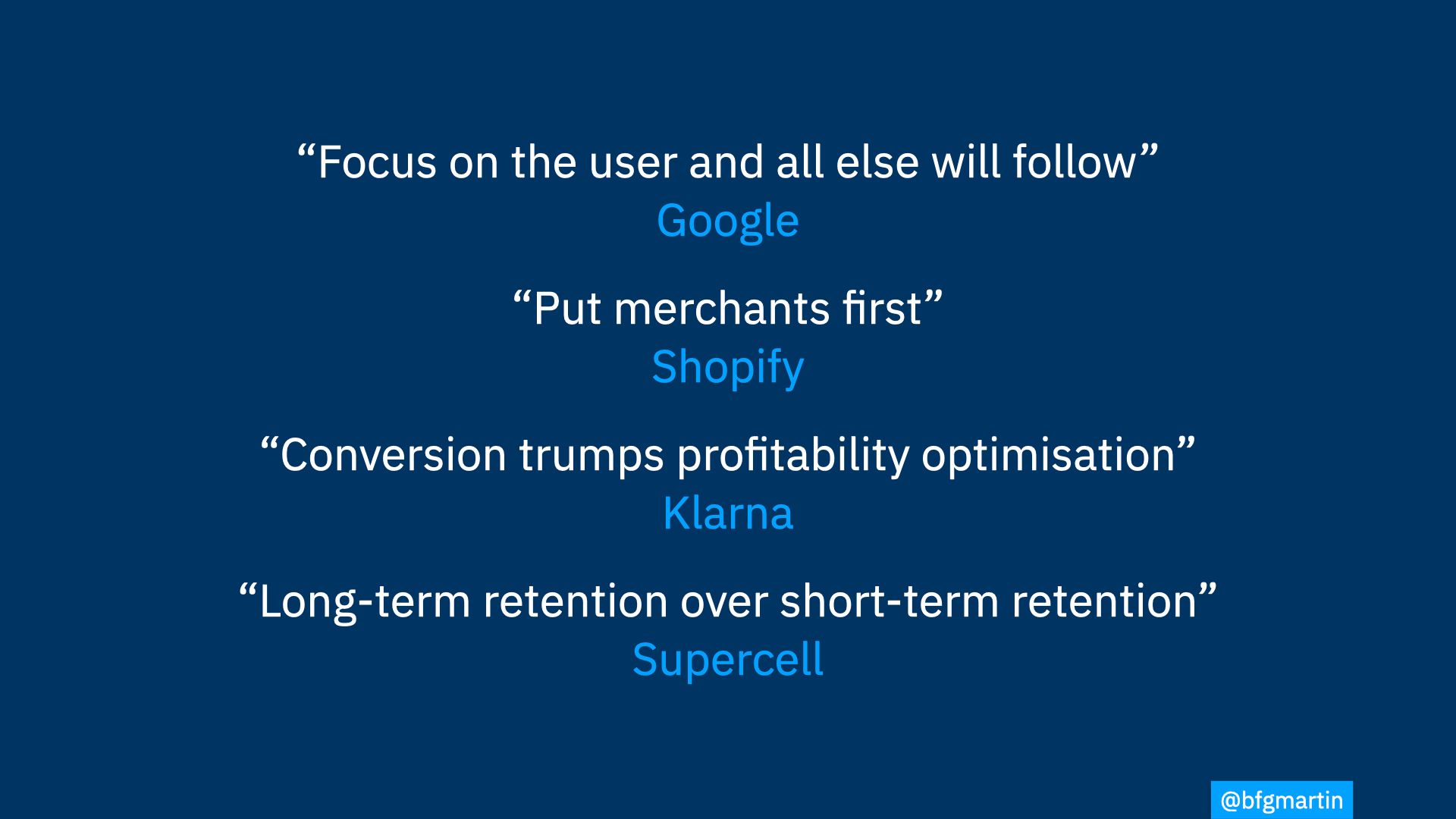 “Focus on the user and all else will follow”
Google

“Put merchants first”
Shopify

“Conversion trumps profitability optimisation”
Klarna

“Long-term retention over short-term retention”
Supercell

@bfgmartin